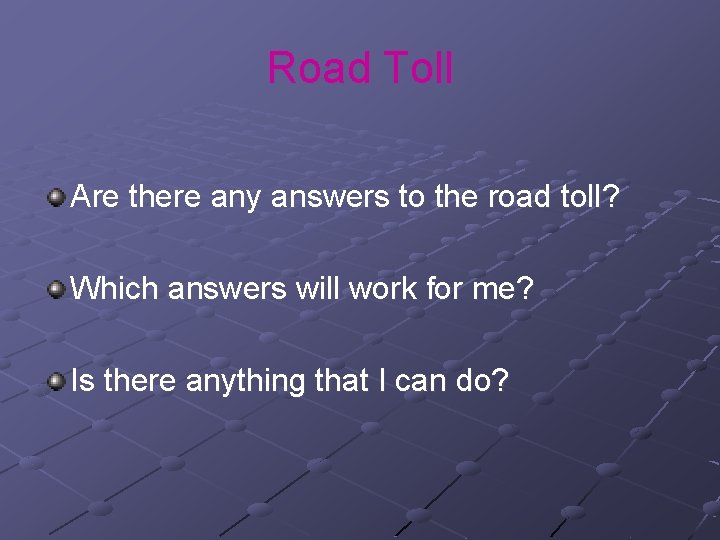 Road Toll

Are there any answers to the road toll?

Which answers will work for me?

Is there anything that I can do?